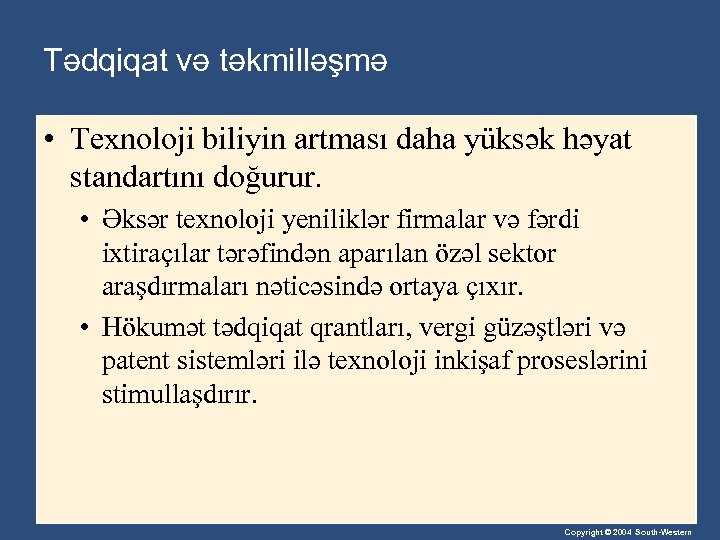 Tədqiqat və təkmilləşmə

• Texnoloji biliyin artması daha yüksək həyat standartını doğurur.

• Əksər texnoloji yeniliklər firmalar və fərdi ixtiraçılar tərəfindən aparılan özəl sektor araşdırmaları nəticəsində ortaya çıxır.

• Hökumət tədqiqat qrantları, vergi güzəştləri və patent sistemləri ilə texnoloji inkişaf proseslərini stimullaşdırır.

Copyright © 2004 South-Western